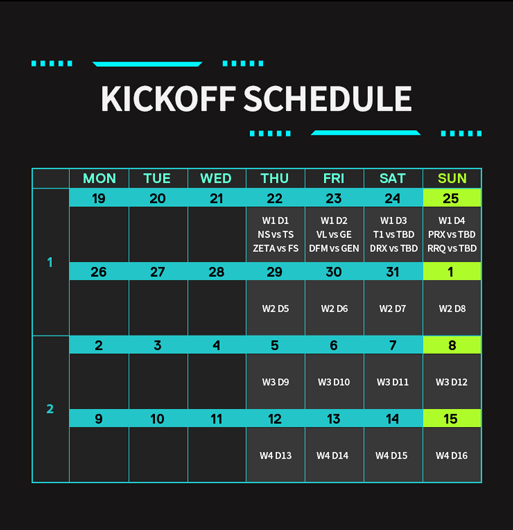 KICKOFF SCHEDULE

| | MON | TUE | WED | THU | FRI | SAT | SUN |
|---|---|---|---|---|---|---|---|
| 1 | 19 | 20 | 21 | 22 | 23 | 24 | 25 |
| | | | | W1 D1 NS vs TS ZETA vs FS | W1 D2 VL vs GE DFM vs GEN | W1 D3 T1 vs TBD DRX vs TBD | W1 D4 PRX vs TBD RRQ vs TBD |
| | 26 | 27 | 28 | 29 | 30 | 31 | 1 |
| | | | | W2 D5 | W2 D6 | W2 D7 | W2 D8 |
| 2 | 2 | 3 | 4 | 5 | 6 | 7 | 8 |
| | | | | W3 D9 | W3 D10 | W3 D11 | W3 D12 |
| | 9 | 10 | 11 | 12 | 13 | 14 | 15 |
| | | | | W4 D13 | W4 D14 | W4 D15 | W4 D16 |